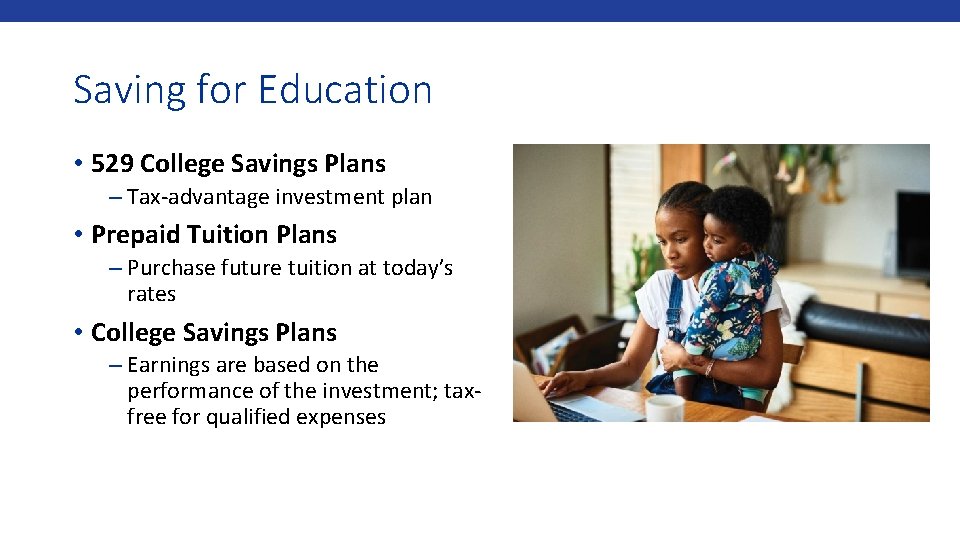 Saving for Education

• 529 College Savings Plans
– Tax-advantage investment plan

• Prepaid Tuition Plans
– Purchase future tuition at today's rates

• College Savings Plans
– Earnings are based on the performance of the investment; tax-free for qualified expenses